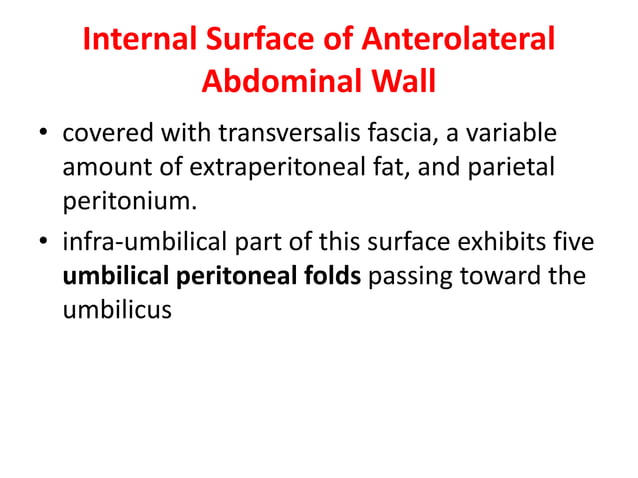 Internal Surface of Anterolateral Abdominal Wall

• covered with transversalis fascia, a variable amount of extraperitoneal fat, and parietal peritonium.

• infra-umbilical part of this surface exhibits five umbilical peritoneal folds passing toward the umbilicus